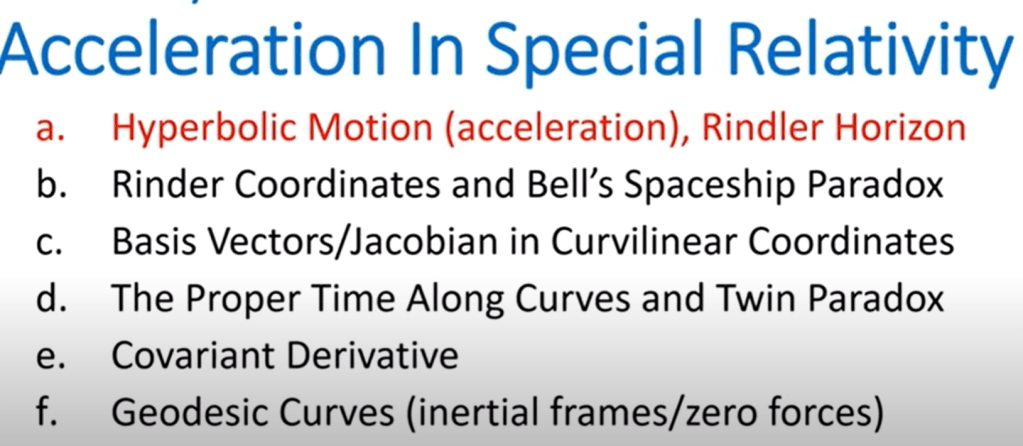 Acceleration In Special Relativity

a. Hyperbolic Motion (acceleration), Rindler Horizon
b. Rinder Coordinates and Bell's Spaceship Paradox
c. Basis Vectors/Jacobian in Curvilinear Coordinates
d. The Proper Time Along Curves and Twin Paradox
e. Covariant Derivative
f. Geodesic Curves (inertial frames/zero forces)